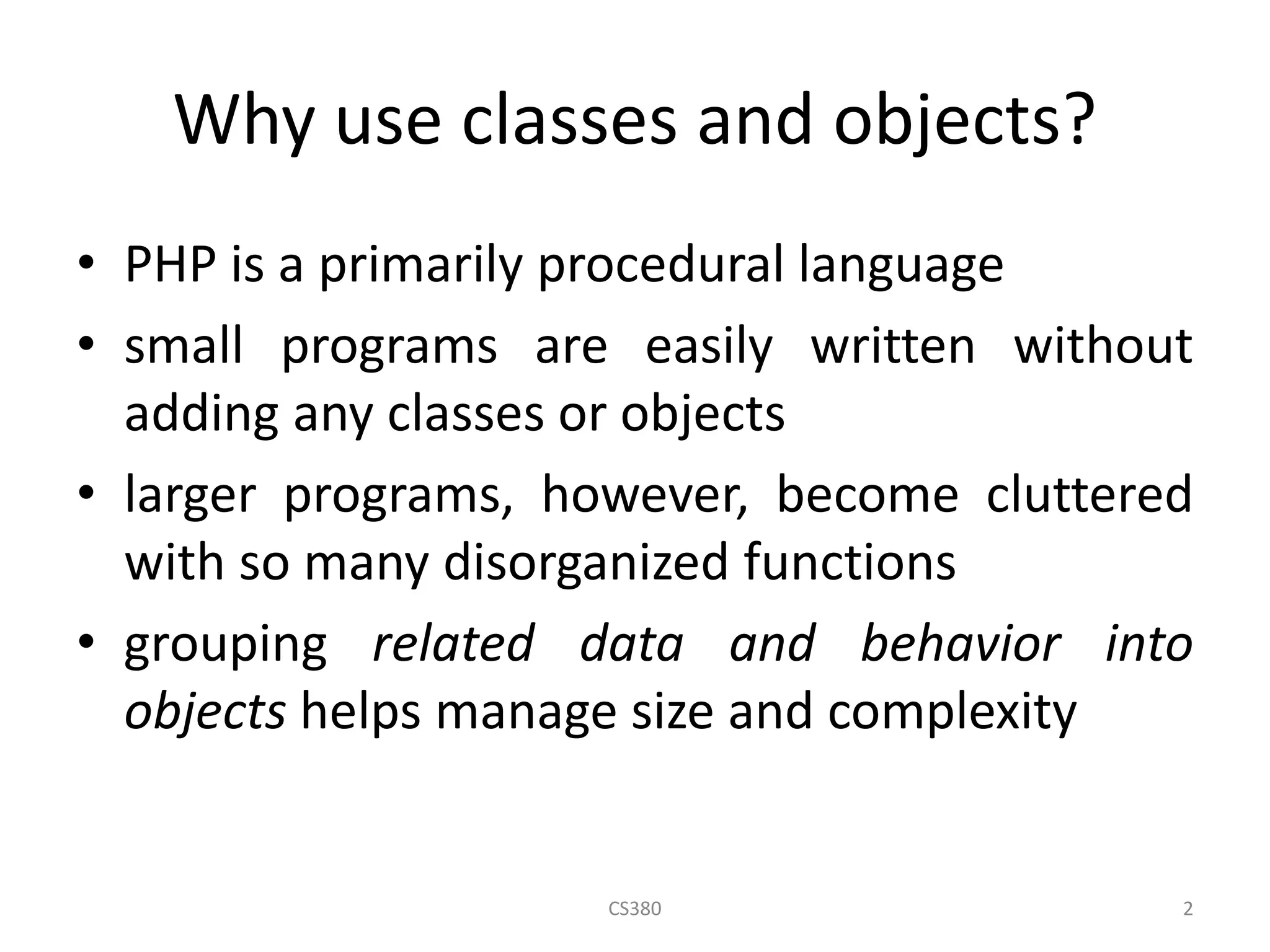 Why use classes and objects?

• PHP is a primarily procedural language
• small programs are easily written without adding any classes or objects
• larger programs, however, become cluttered with so many disorganized functions
• grouping related data and behavior into objects helps manage size and complexity

CS380

2